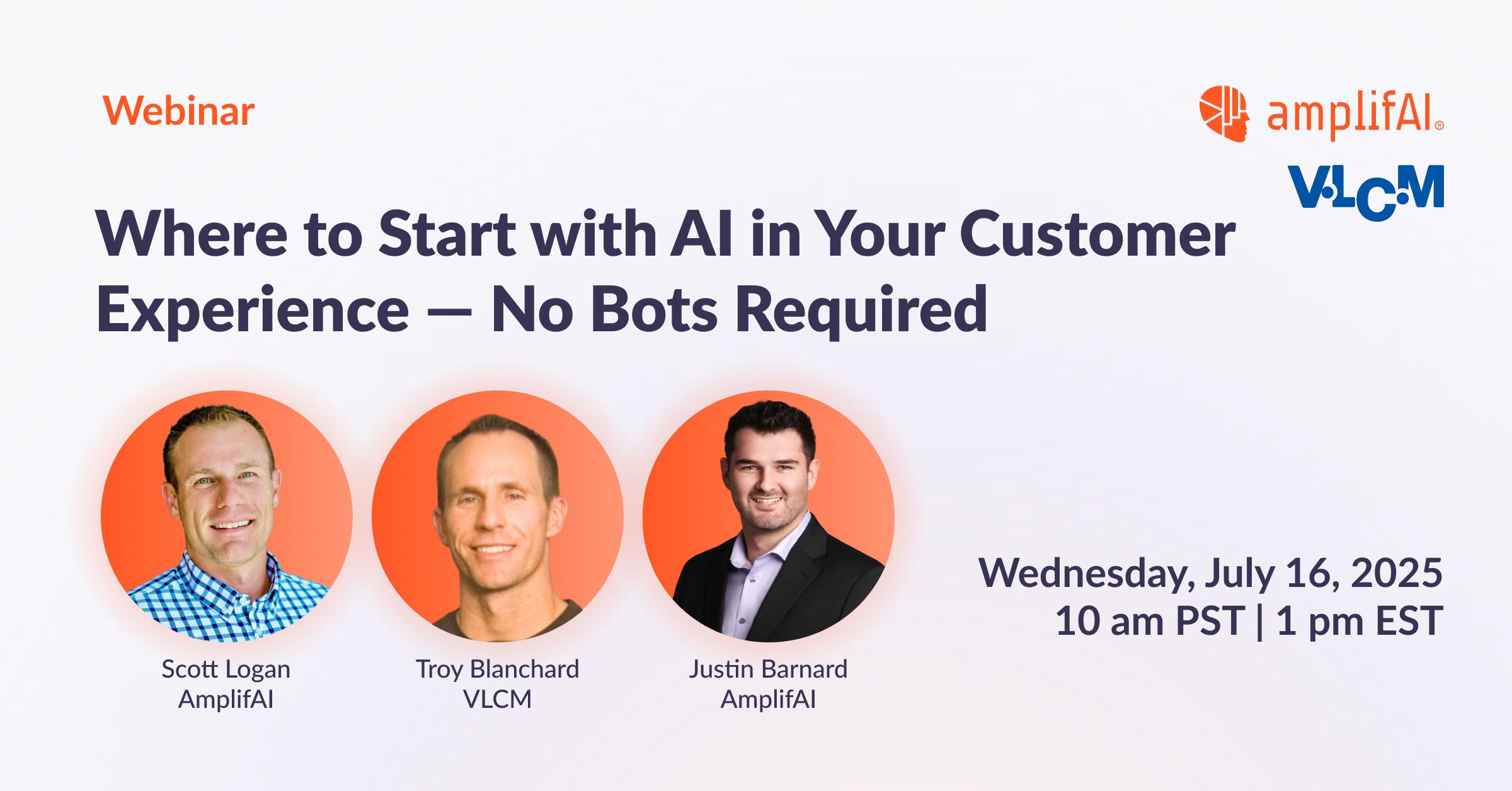 Webinar

amplifAI®

VLCM

Where to Start with AI in Your Customer Experience — No Bots Required

Scott Logan
AmplifAI

Troy Blanchard
VLCM

Justin Barnard
AmplifAI

Wednesday, July 16, 2025
10 am PST | 1 pm EST